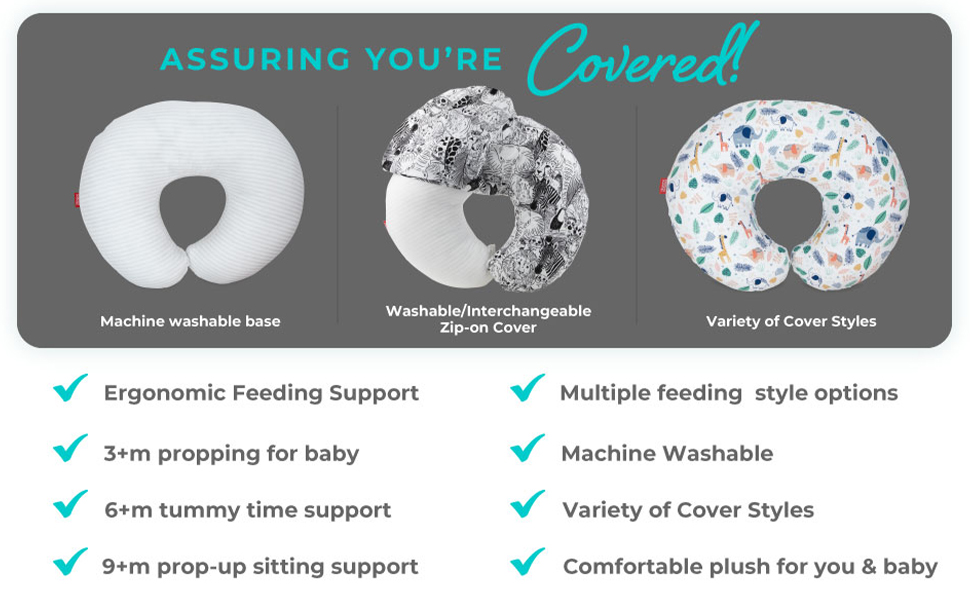 ASSURING YOU'RE Covered!

Machine washable base

Washable/Interchangeable Zip-on Cover

Variety of Cover Styles

Ergonomic Feeding Support

3+m propping for baby

6+m tummy time support

9+m prop-up sitting support

Multiple feeding style options

Machine Washable

Variety of Cover Styles

Comfortable plush for you & baby